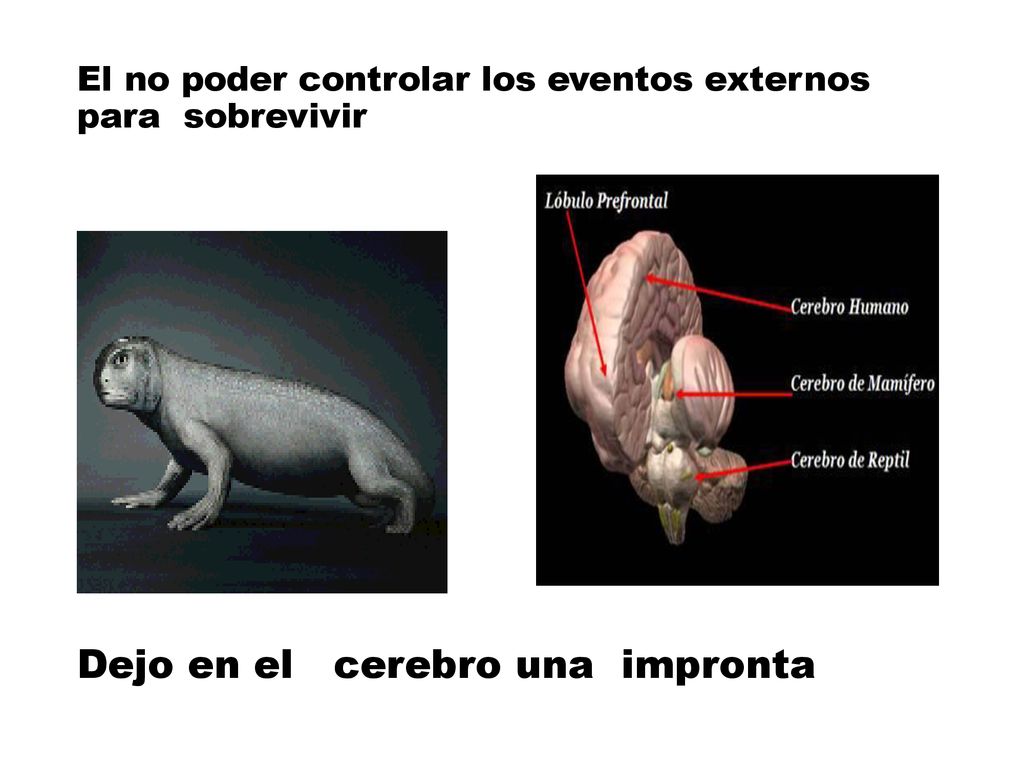 El no poder controlar los eventos externos para sobrevivir

Lóbulo Prefrontal

Cerebro Humano

Cerebro de Mamífero

Cerebro de Reptil

Dejo en el cerebro una impronta